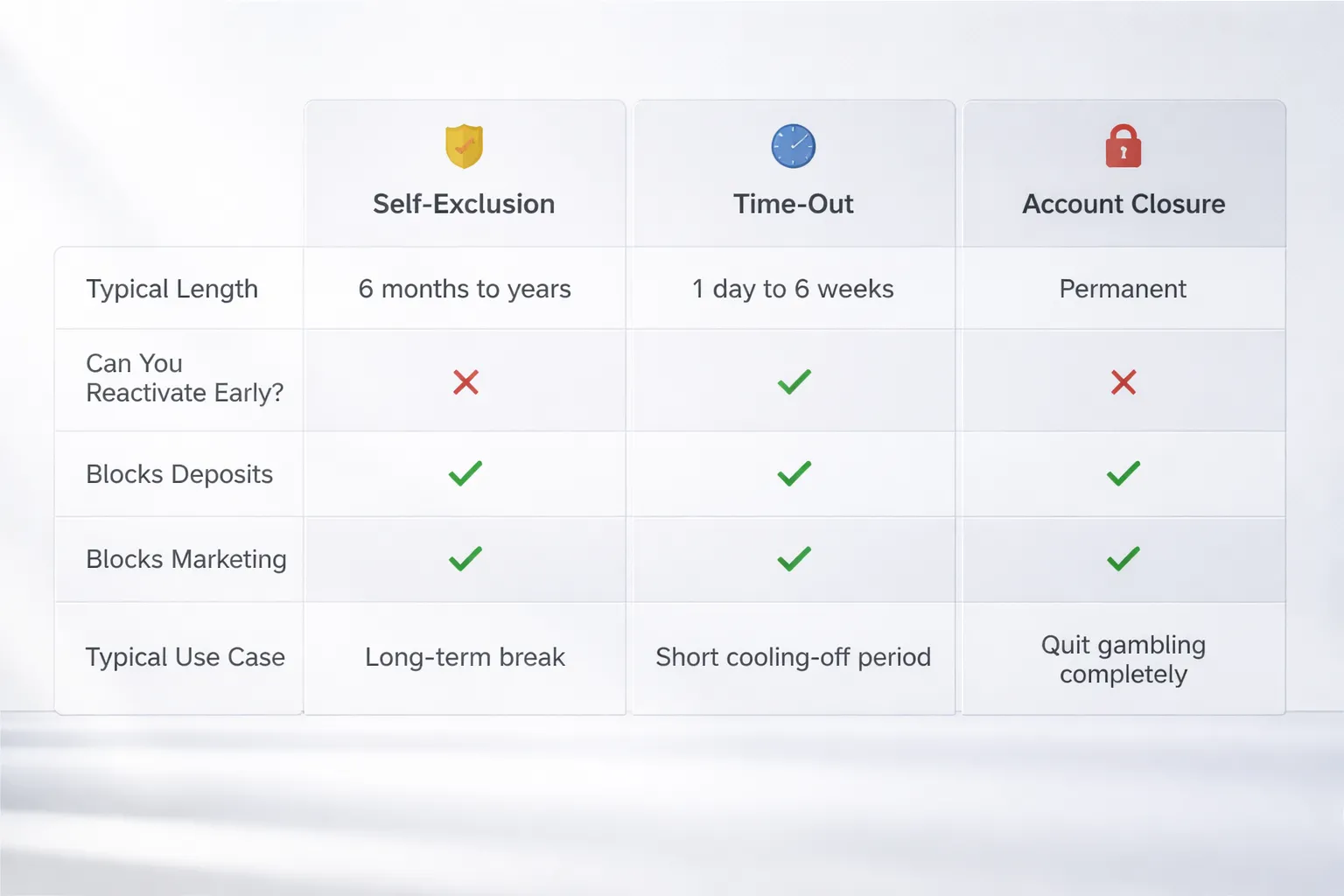 |  | Self-Exclusion | Time-Out | Account Closure |
|---|---|---|---|
| Typical Length | 6 months to years | 1 day to 6 weeks | Permanent |
| Can You Reactivate Early? | ✗ | ✓ | ✗ |
| Blocks Deposits | ✓ | ✓ | ✓ |
| Blocks Marketing | ✓ | ✓ | ✓ |
| Typical Use Case | Long-term break | Short cooling-off period | Quit gambling completely |